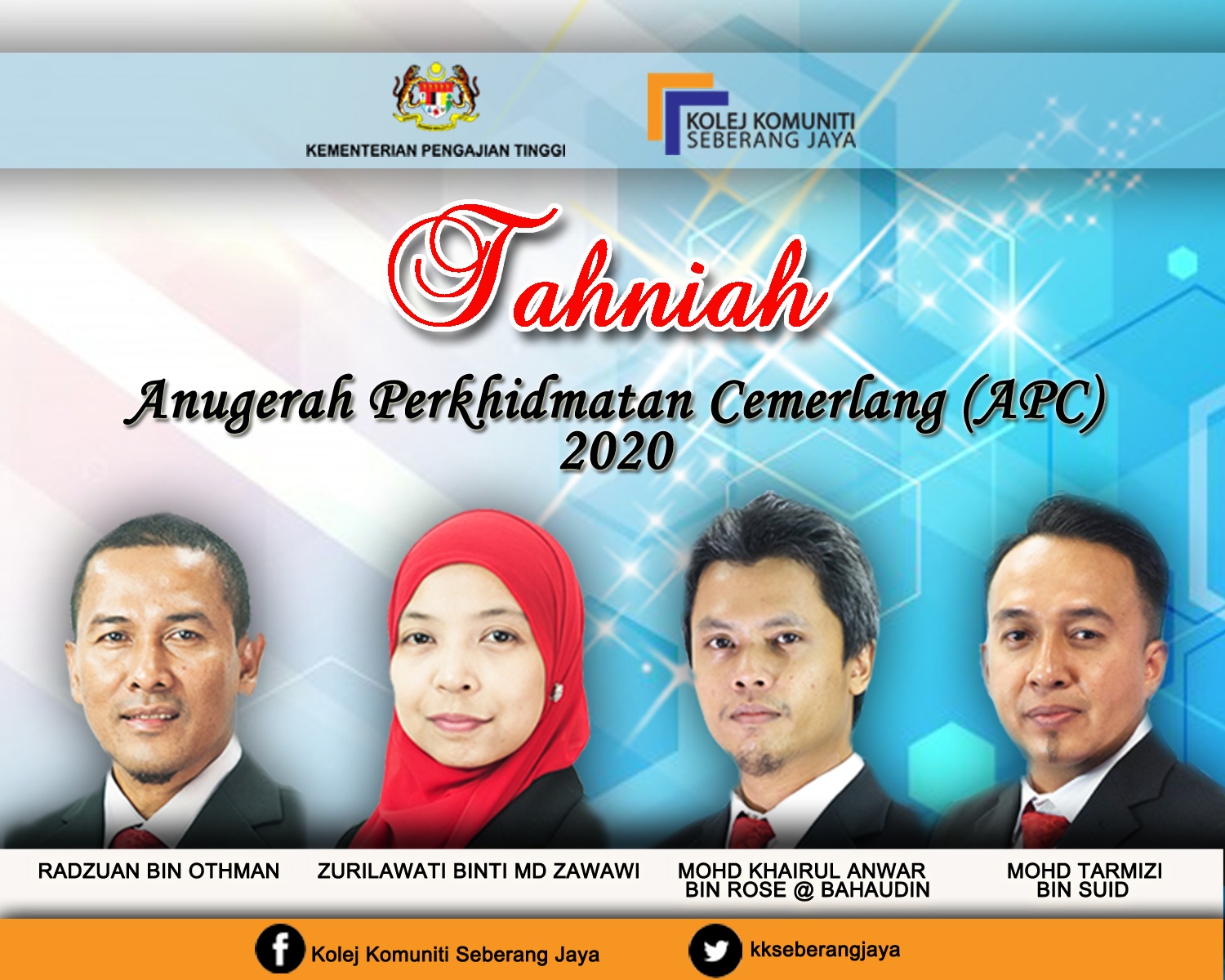 KEMENTERIAN PENGAJIAN TINGGI

KOLEJ KOMUNITI SEBERANG JAYA

Tahniah

Anugerah Perkhidmatan Cemerlang (APC) 2020

RADZUAN BIN OTHMAN

ZURILAWATI BINTI MD ZAWAWI

MOHD KHAIRUL ANWAR BIN ROSE @ BAHAUDIN

MOHD TARMIZI BIN SUID

Kolej Komuniti Seberang Jaya

kkseberangjaya